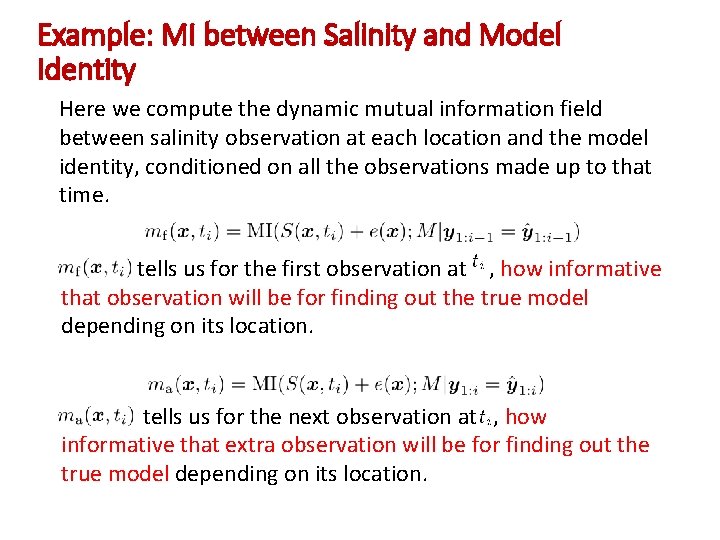 Example: MI between Salinity and Model Identity

Here we compute the dynamic mutual information field between salinity observation at each location and the model identity, conditioned on all the observations made up to that time.

$m_{\mathrm{f}}(\boldsymbol{x}, t_i) = \mathrm{MI}(S(\boldsymbol{x}, t_i) + e(\boldsymbol{x}); M | \boldsymbol{y}_{1:i-1} = \hat{\boldsymbol{y}}_{1:i-1})$

$m_{\mathrm{f}}(\boldsymbol{x}, t_i)$ tells us for the first observation at $t_i$, how informative that observation will be for finding out the true model depending on its location.

$m_{\mathrm{a}}(\boldsymbol{x}, t_i) = \mathrm{MI}(S(\boldsymbol{x}, t_i) + e(\boldsymbol{x}); M | \boldsymbol{y}_{1:i} = \hat{\boldsymbol{y}}_{1:i})$

$m_{\mathrm{a}}(\boldsymbol{x}, t_i)$ tells us for the next observation at $t_i$, how informative that extra observation will be for finding out the true model depending on its location.